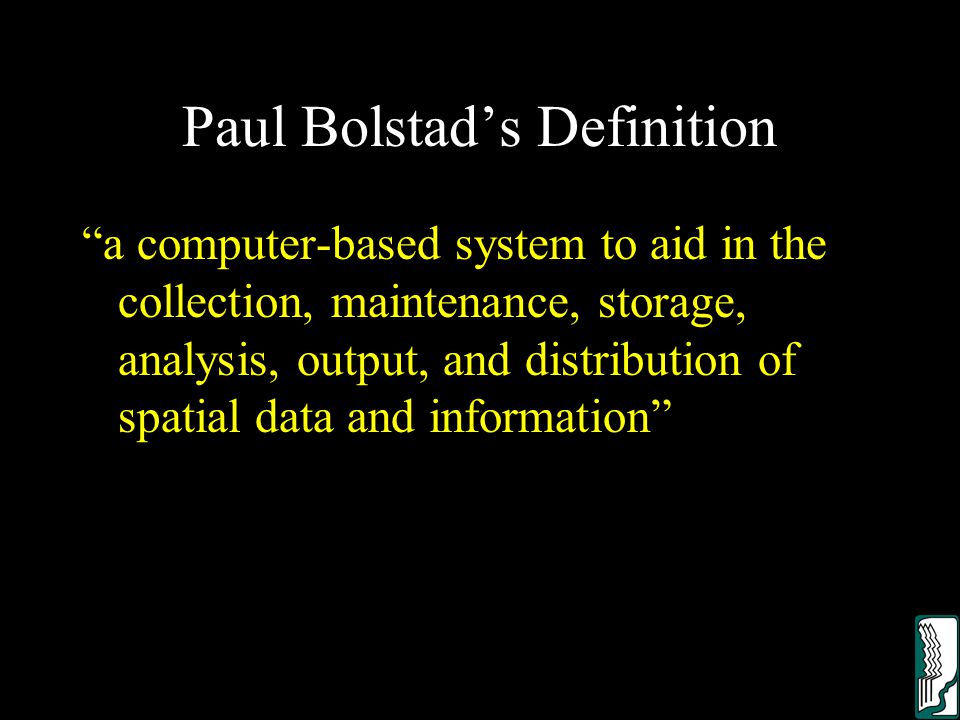 Paul Bolstad’s Definition

“a computer-based system to aid in the collection, maintenance, storage, analysis, output, and distribution of spatial data and information”